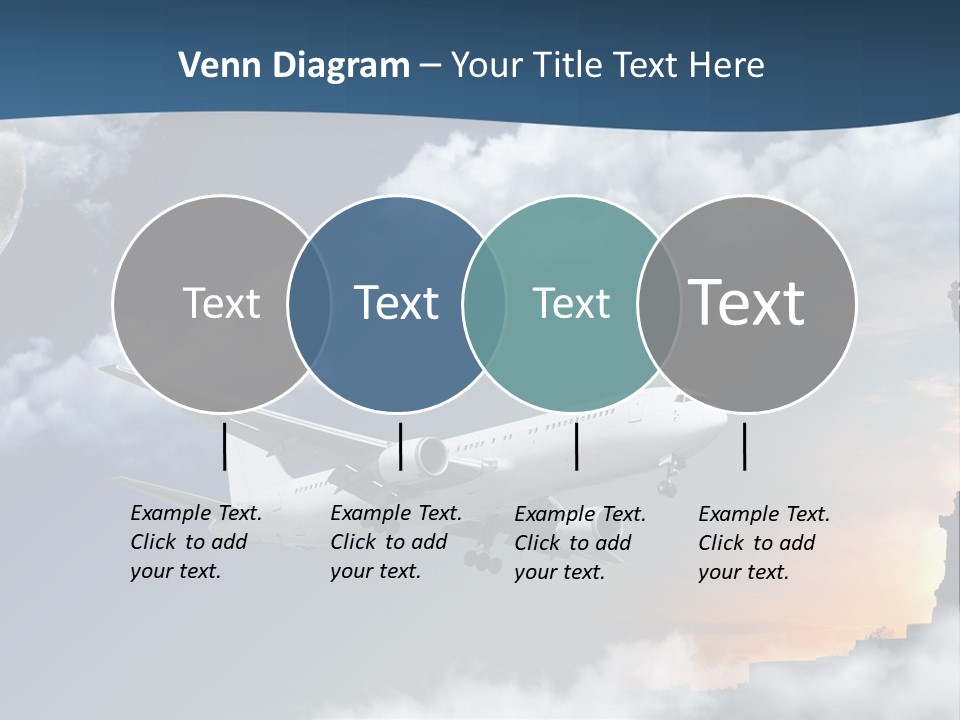 Venn Diagram – Your Title Text Here

Text

Text

Text

Text

Example Text. Click to add your text.

Example Text. Click to add your text.

Example Text. Click to add your text.

Example Text. Click to add your text.